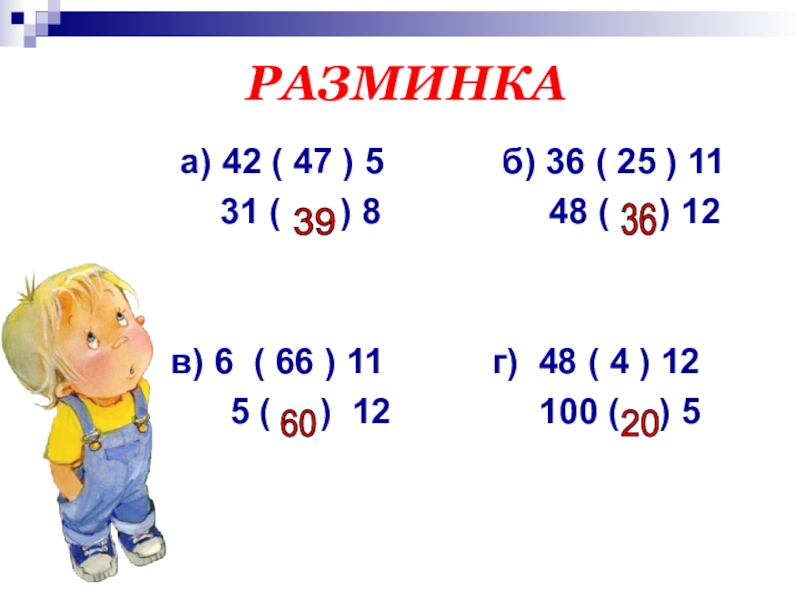 РАЗМИНКА

а) 42 ( 47 ) 5
31 ( 39 ) 8

б) 36 ( 25 ) 11
48 ( 36 ) 12

в) 6 ( 66 ) 11
5 ( 60 ) 12

г) 48 ( 4 ) 12
100 ( 20 ) 5